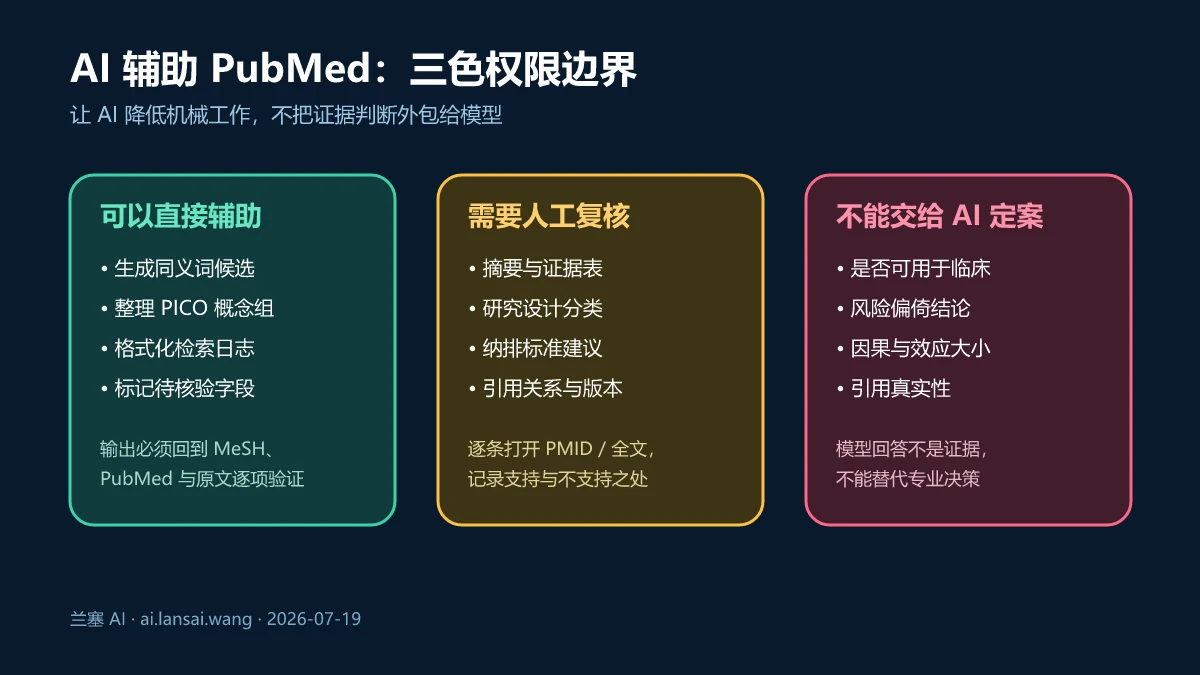 AI 辅助 PubMed：三色权限边界

让 AI 降低机械工作，不把证据判断外包给模型

可以直接辅助

• 生成同义词候选
• 整理 PICO 概念组
• 格式化检索日志
• 标记待核验字段

输出必须回到 MeSH、PubMed 与原文逐项验证

需要人工复核

• 摘要与证据表
• 研究设计分类
• 纳排标准建议
• 引用关系与版本

逐条打开 PMID / 全文，记录支持与不支持之处

不能交给 AI 定案

• 是否可用于临床
• 风险偏倚结论
• 因果与效应大小
• 引用真实性

模型回答不是证据，不能替代专业决策

兰塞 AI · ai.lansai.wang · 2026-07-19